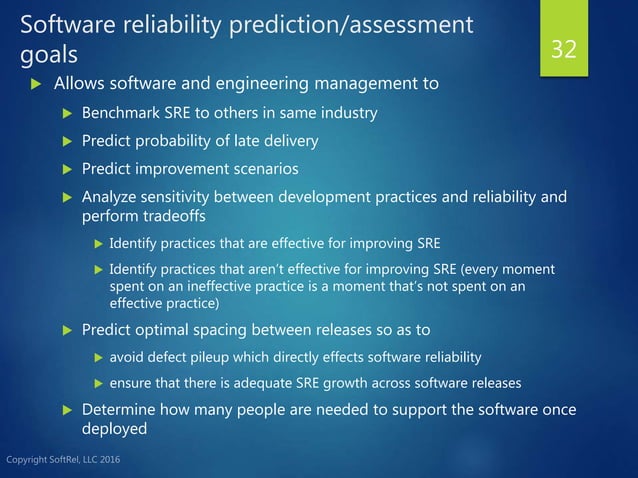 Software reliability prediction/assessment goals

32

Allows software and engineering management to

Benchmark SRE to others in same industry

Predict probability of late delivery

Predict improvement scenarios

Analyze sensitivity between development practices and reliability and perform tradeoffs

Identify practices that are effective for improving SRE

Identify practices that aren't effective for improving SRE (every moment spent on an ineffective practice is a moment that's not spent on an effective practice)

Predict optimal spacing between releases so as to

avoid defect pileup which directly effects software reliability

ensure that there is adequate SRE growth across software releases

Determine how many people are needed to support the software once deployed

Copyright SoftRel, LLC 2016